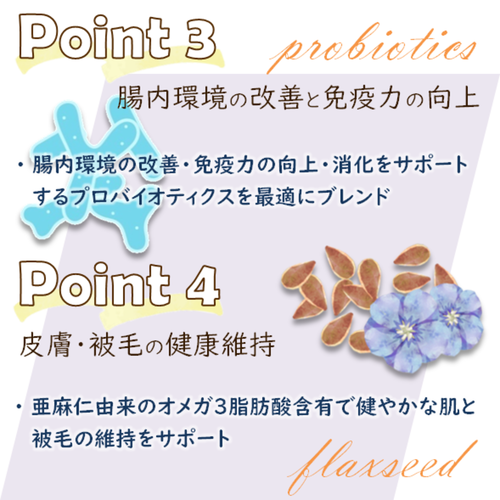 Point 3

probiotics

腸内環境の改善と免疫力の向上

・腸内環境の改善・免疫力の向上・消化をサポートするプロバイオティクスを最適にブレンド

Point 4

皮膚・被毛の健康維持

・亜麻仁由来のオメガ3脂肪酸含有で健やかな肌と被毛の維持をサポート

flaxseed